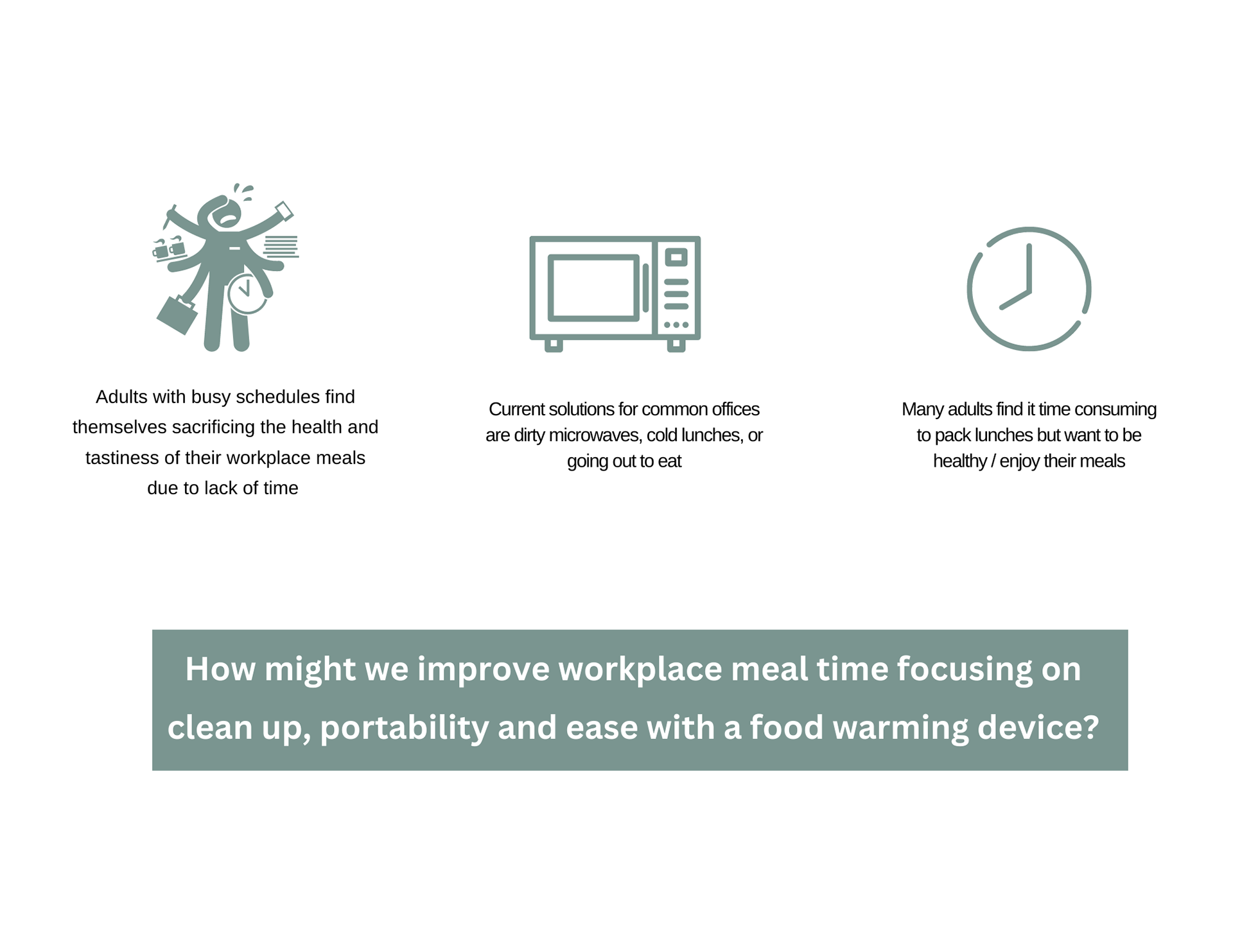 Adults with busy schedules find themselves sacrificing the health and tastiness of their workplace meals due to lack of time

Current solutions for common offices are dirty microwaves, cold lunches, or going out to eat

Many adults find it time consuming to pack lunches but want to be healthy / enjoy their meals

How might we improve workplace meal time focusing on clean up, portability and ease with a food warming device?